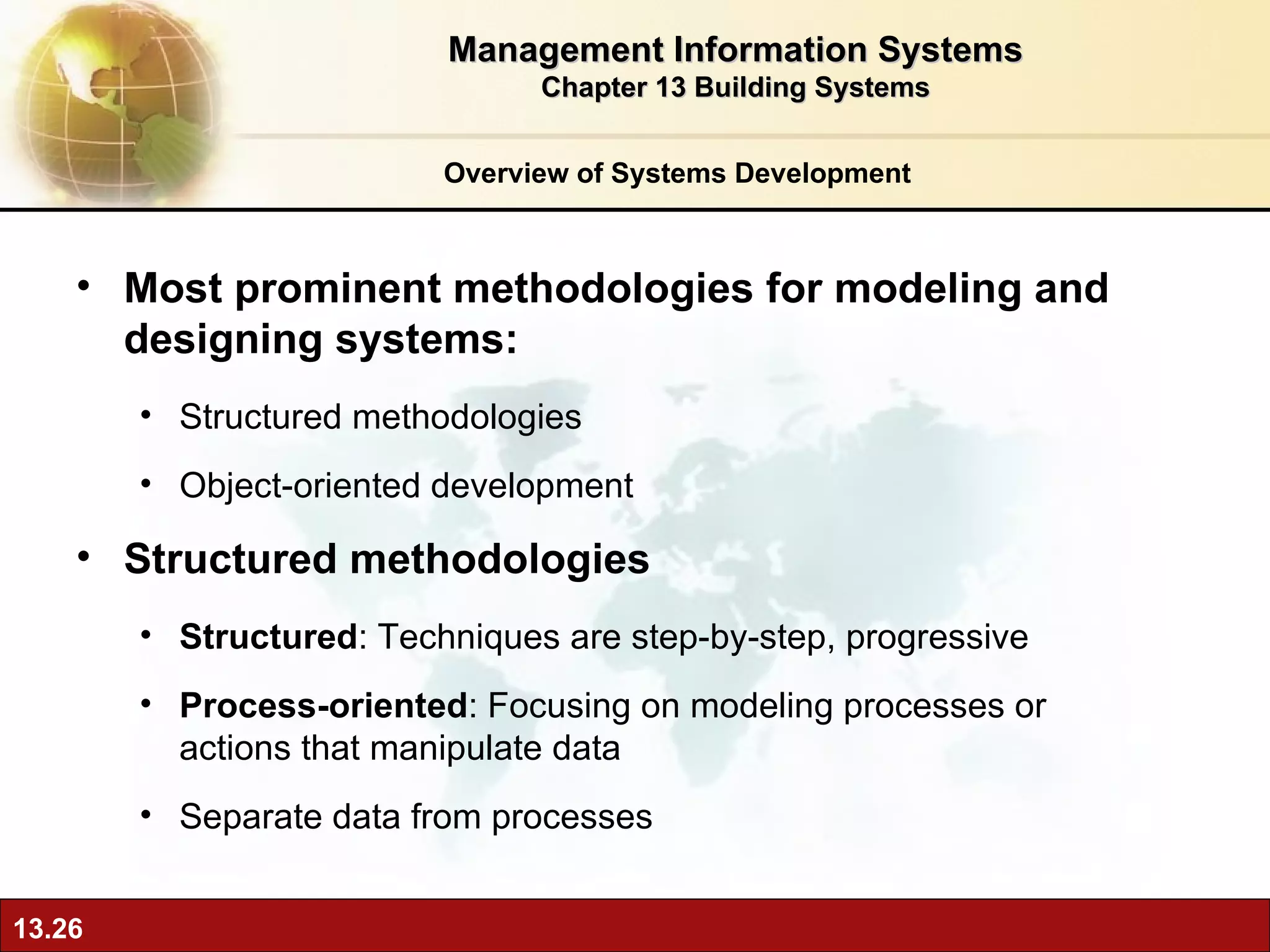 Management Information Systems
Chapter 13 Building Systems

Overview of Systems Development

• Most prominent methodologies for modeling and designing systems:

• Structured methodologies

• Object-oriented development

• Structured methodologies

• Structured: Techniques are step-by-step, progressive

• Process-oriented: Focusing on modeling processes or actions that manipulate data

• Separate data from processes

13.26